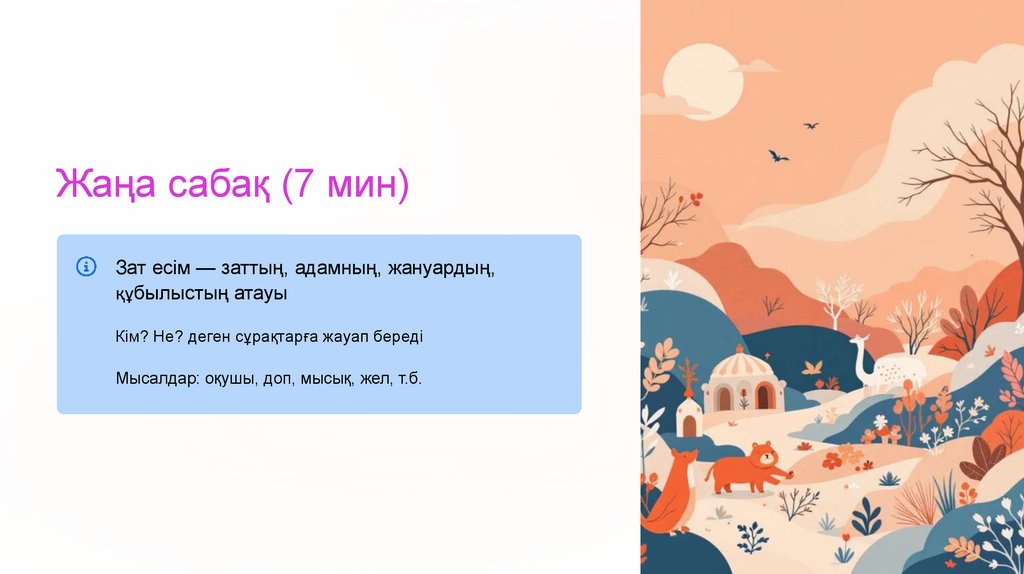 Жаңа сабақ (7 мин)

Зат есім — заттың, адамның, жануардың, құбылыстың атауы

Кім? Не? деген сұрақтарға жауап береді

Мысалдар: оқушы, доп, мысық, жел, т.б.